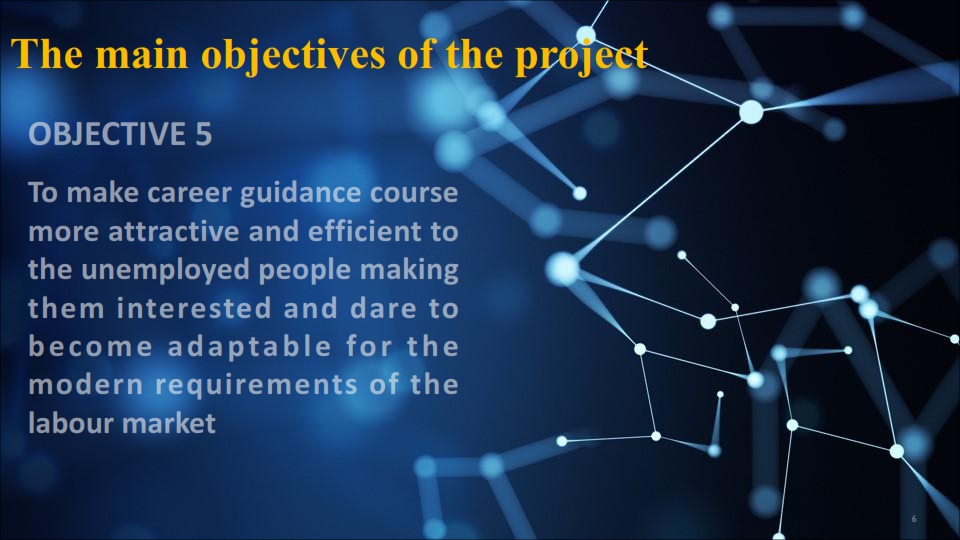 The main objectives of the project

OBJECTIVE 5

To make career guidance course more attractive and efficient to the unemployed people making them interested and dare to become adaptable for the modern requirements of the labour market

6